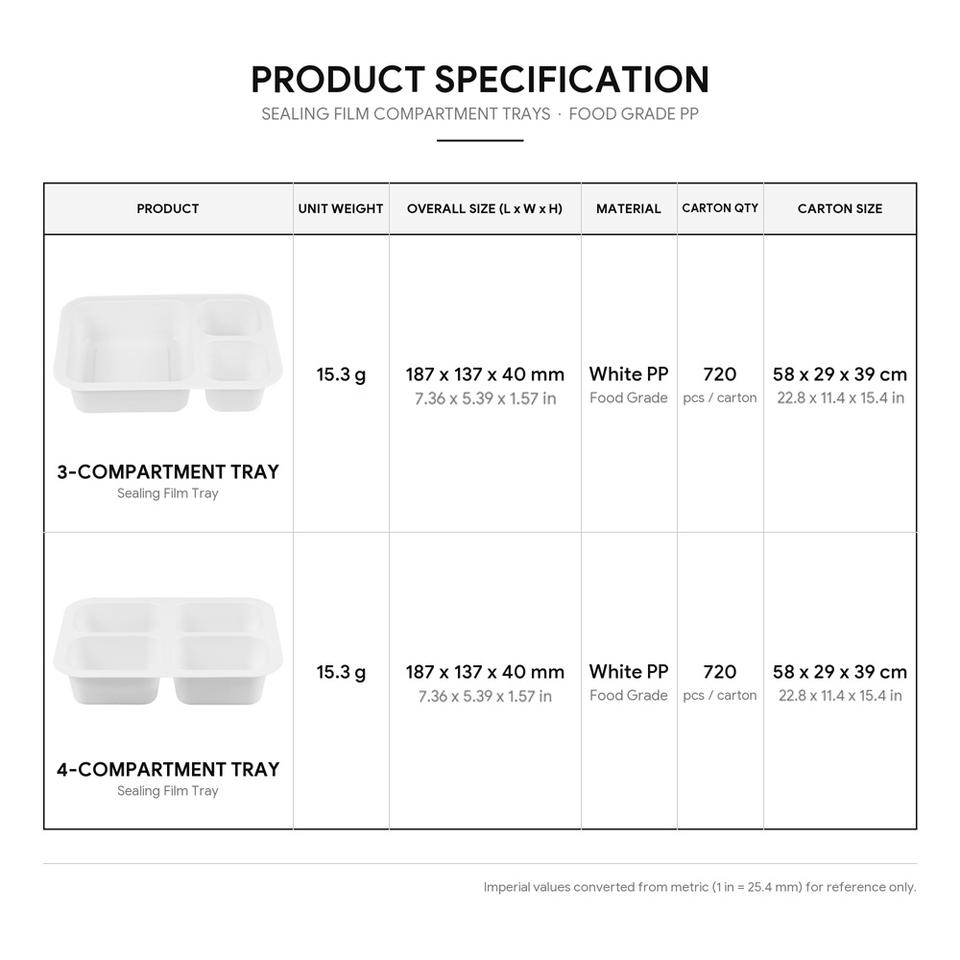 PRODUCT SPECIFICATION

SEALING FILM COMPARTMENT TRAYS · FOOD GRADE PP

| PRODUCT | UNIT WEIGHT | OVERALL SIZE (L x W x H) | MATERIAL | CARTON QTY | CARTON SIZE |
|---|---|---|---|---|---|
| 3-COMPARTMENT TRAY Sealing Film Tray | 15.3 g | 187 x 137 x 40 mm 7.36 x 5.39 x 1.57 in | White PP Food Grade | 720 pcs / carton | 58 x 29 x 39 cm 22.8 x 11.4 x 15.4 in |
| 4-COMPARTMENT TRAY Sealing Film Tray | 15.3 g | 187 x 137 x 40 mm 7.36 x 5.39 x 1.57 in | White PP Food Grade | 720 pcs / carton | 58 x 29 x 39 cm 22.8 x 11.4 x 15.4 in |

Imperial values converted from metric (1 in = 25.4 mm) for reference only.